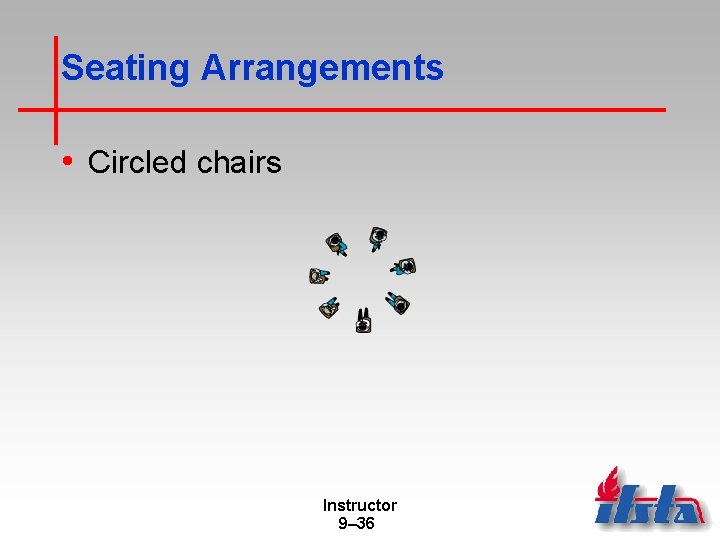 Seating Arrangements

• Circled chairs

Instructor
9–36

ifsta